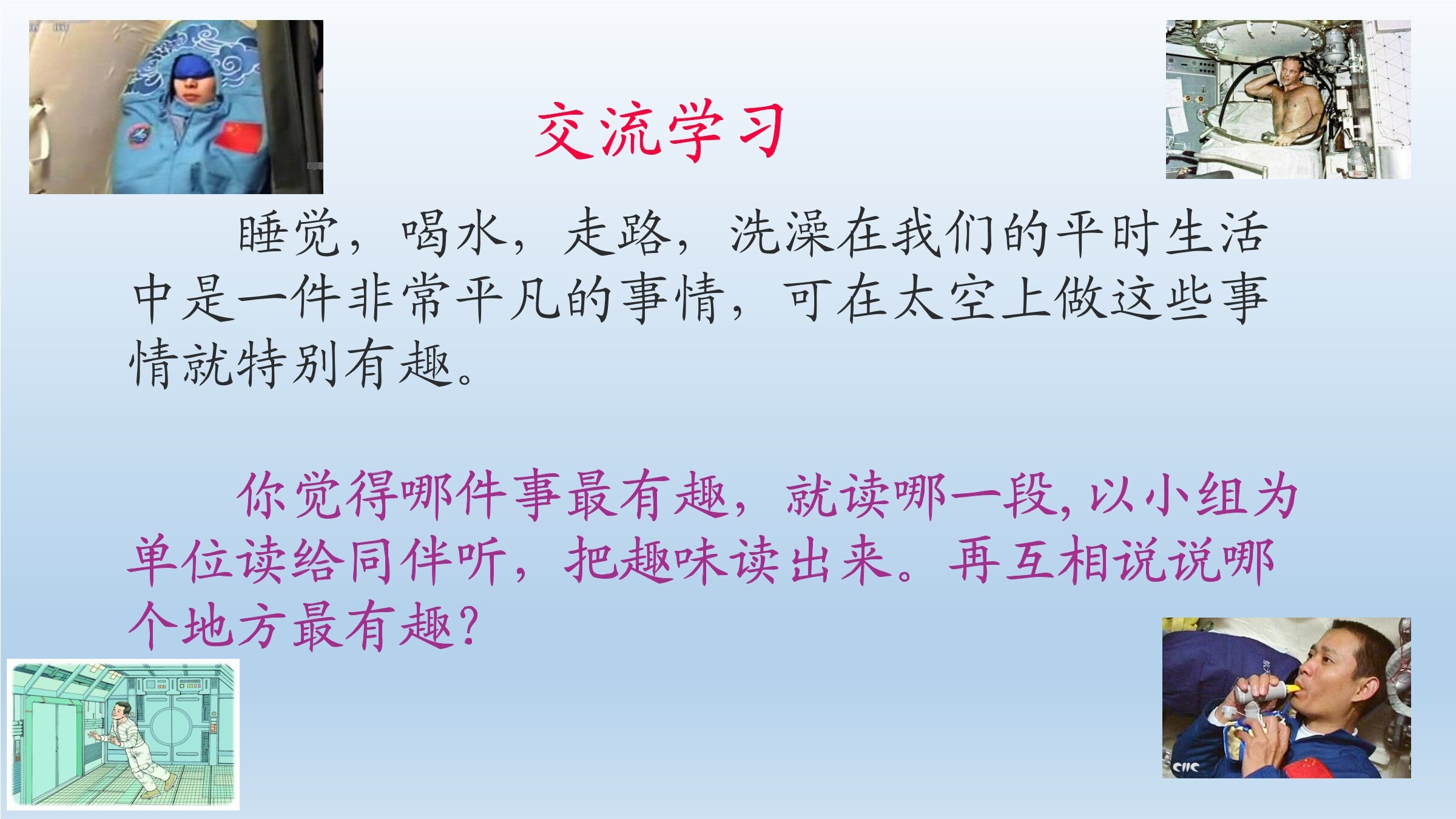 交流学习

睡觉，喝水，走路，洗澡在我们的平时生活中是一件非常平凡的事情，可在太空上做这些事情就特别有趣。

你觉得哪件事最有趣，就读哪一段，以小组为单位读给同伴听，把趣味读出来。再互相说说哪个地方最有趣？